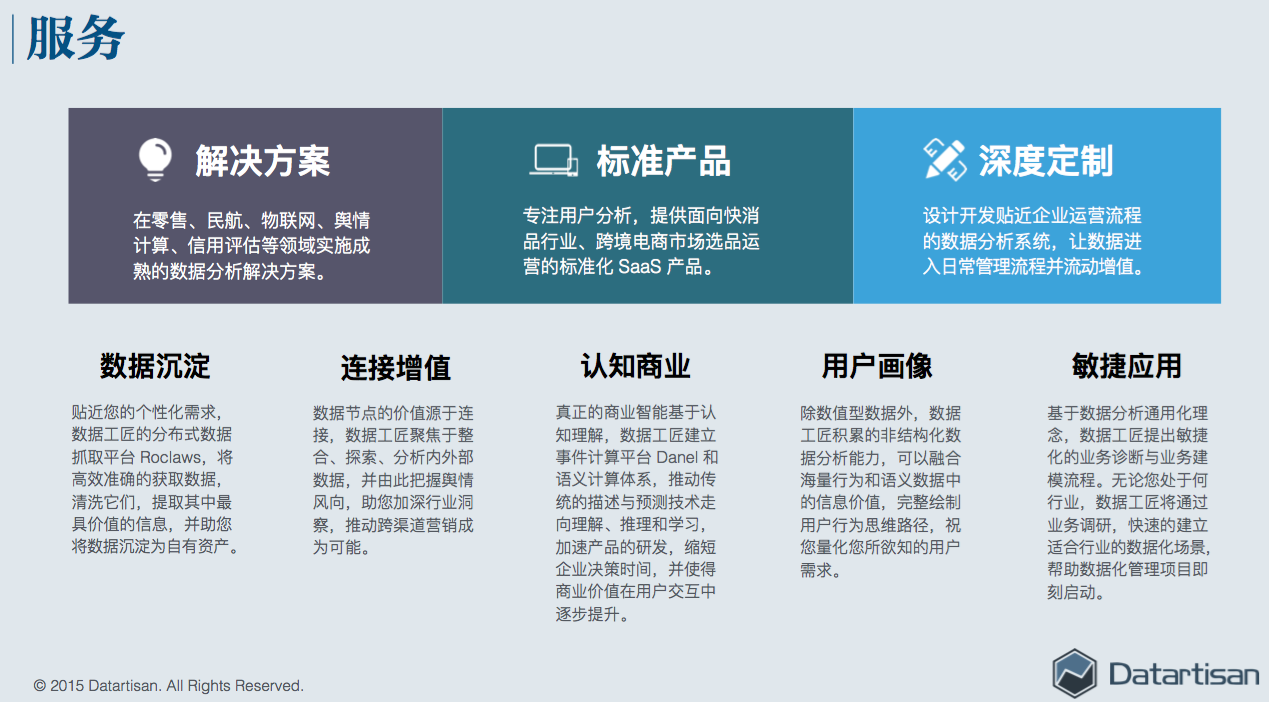 服务

解决方案

在零售、民航、物联网、舆情计算、信用评估等领域实施成熟的数据分析解决方案。

标准产品

专注用户分析，提供面向快消品行业、跨境电商市场选品运营的标准化 SaaS 产品。

深度定制

设计开发贴近企业运营流程的数据分析系统，让数据进入日常管理流程并流动增值。

数据沉淀

贴近您的个性化需求，数据工匠的分布式数据抓取平台 Roclaws，将高效准确的获取数据，清洗它们，提取其中最具价值的信息，并助您将数据沉淀为自有资产。

连接增值

数据节点的价值源于连接，数据工匠聚焦于整合、探索、分析内外部数据，并由此把握舆情风向，助您加深行业洞察，推动跨渠道营销成为可能。

认知商业

真正的商业智能基于认知理解，数据工匠建立事件计算平台 Danel 和语义计算体系，推动传统的描述与预测技术走向理解、推理和学习，加速产品的研发，缩短企业决策时间，并使得商业价值在用户交互中逐步提升。

用户画像

除数值型数据外，数据工匠积累的非结构化数据分析能力，可以融合海量行为和语义数据中的信息价值，完整绘制用户行为思维路径，祝您量化您所欲知的用户需求。

敏捷应用

基于数据分析通用化理念，数据工匠提出敏捷化的业务诊断与业务建模流程。无论您处于何行业，数据工匠将通过业务调研，快速的建立适合行业的数据化场景，帮助数据化管理项目即刻启动。

© 2015 Datartisan. All Rights Reserved.

Datartisan